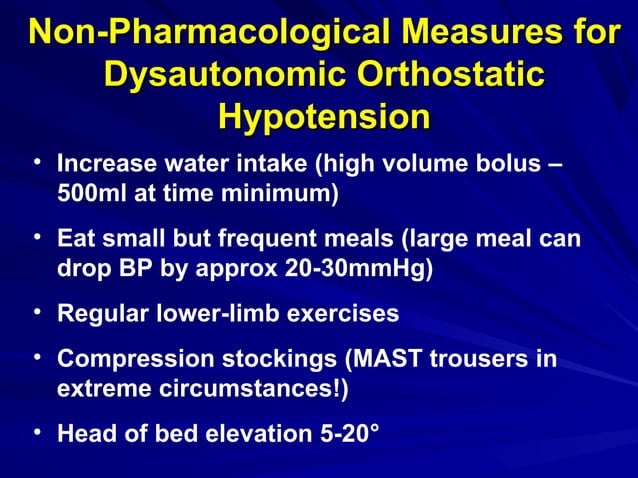 Non-Pharmacological Measures for Dysautonomic Orthostatic Hypotension

• Increase water intake (high volume bolus – 500ml at time minimum)

• Eat small but frequent meals (large meal can drop BP by approx 20-30mmHg)

• Regular lower-limb exercises

• Compression stockings (MAST trousers in extreme circumstances!)

• Head of bed elevation 5-20°